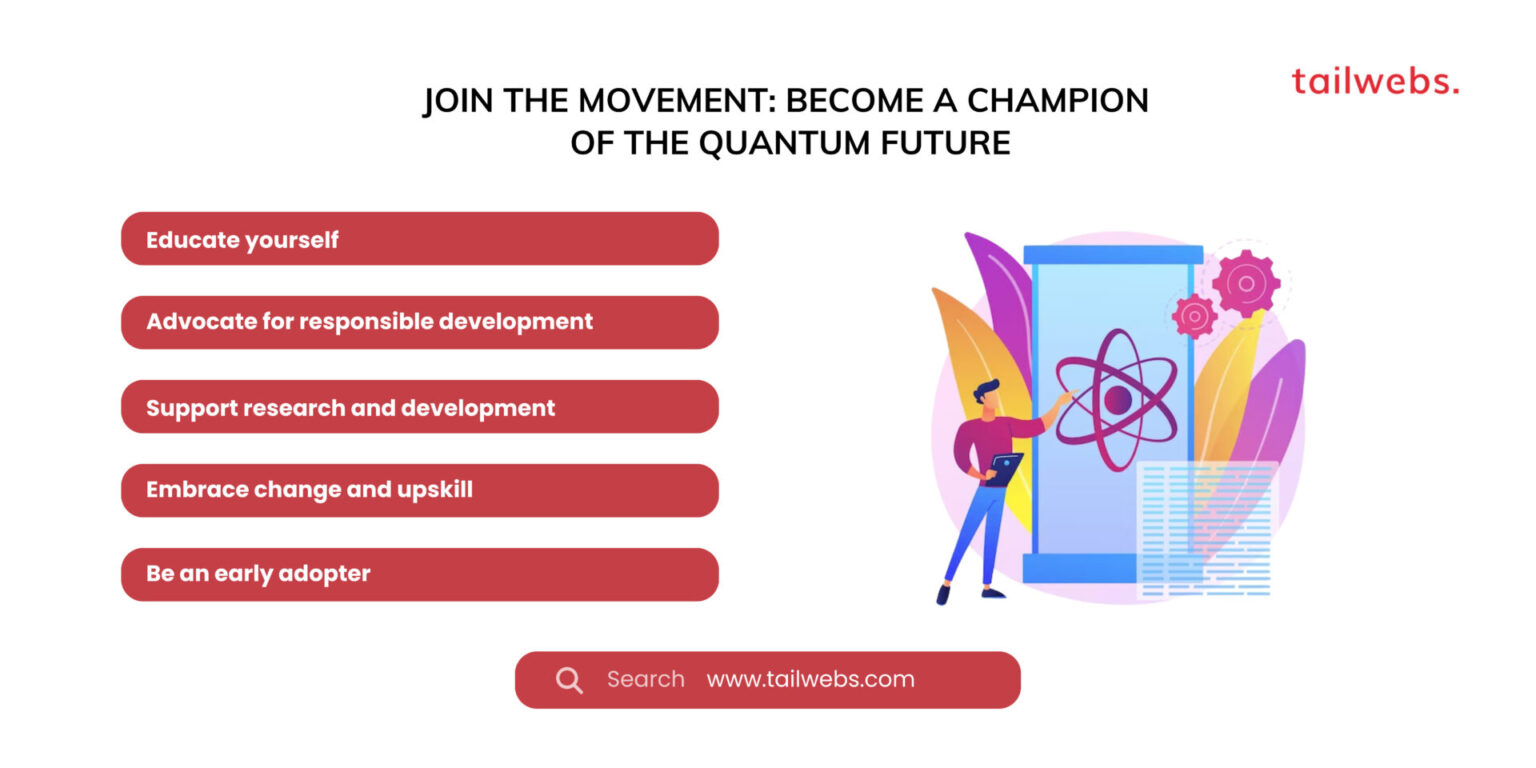 tailwebs.

JOIN THE MOVEMENT: BECOME A CHAMPION OF THE QUANTUM FUTURE

Educate yourself

Advocate for responsible development

Support research and development

Embrace change and upskill

Be an early adopter

Search www.tailwebs.com